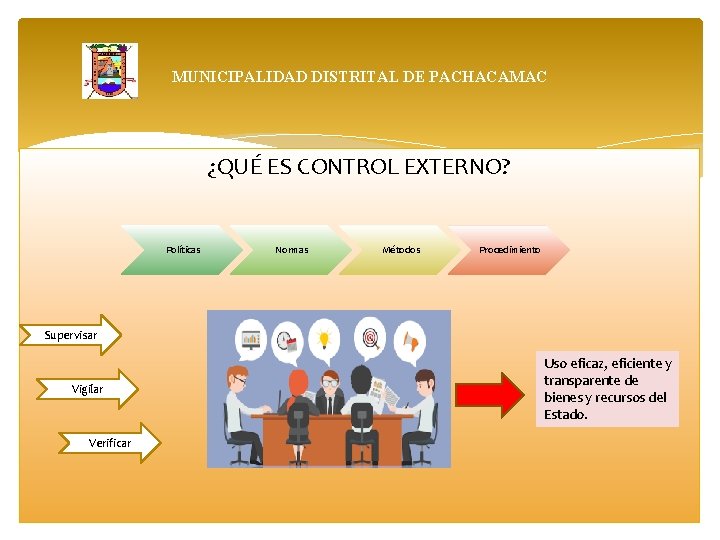 MUNICIPALIDAD DISTRITAL DE PACHACAMAC

¿QUÉ ES CONTROL EXTERNO?

Políticas

Normas

Métodos

Procedimiento

Supervisar

Vigilar

Verificar

Uso eficaz, eficiente y transparente de bienes y recursos del Estado.